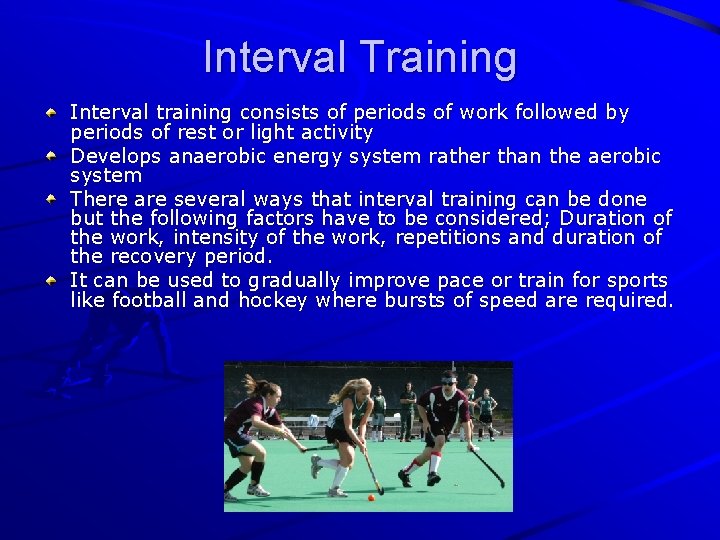 Interval Training

- Interval training consists of periods of work followed by periods of rest or light activity
- Develops anaerobic energy system rather than the aerobic system
- There are several ways that interval training can be done but the following factors have to be considered; Duration of the work, intensity of the work, repetitions and duration of the recovery period.
- It can be used to gradually improve pace or train for sports like football and hockey where bursts of speed are required.